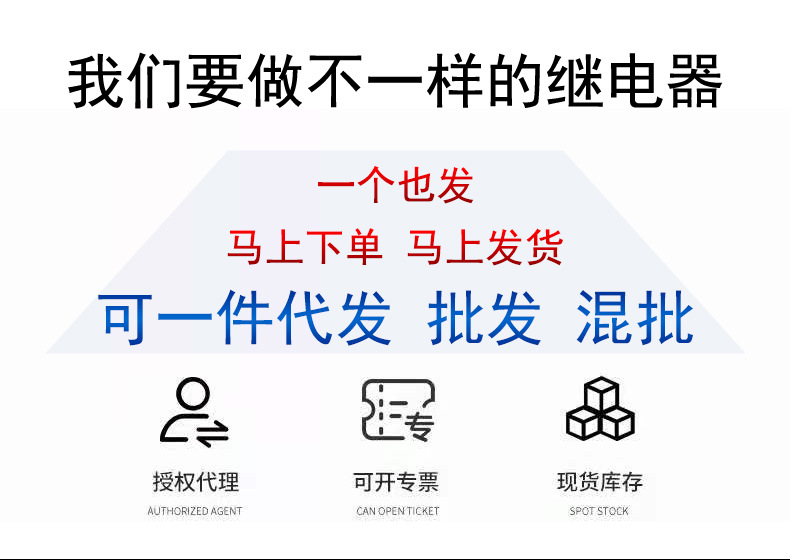 我们要做不一样的继电器

一个也发

马上下单 马上发货

可一件代发 批发 混批

专

授权代理
AUTHORIZED AGENT

可开专票
CAN OPEN TICKET

现货库存
SPOT STOCK